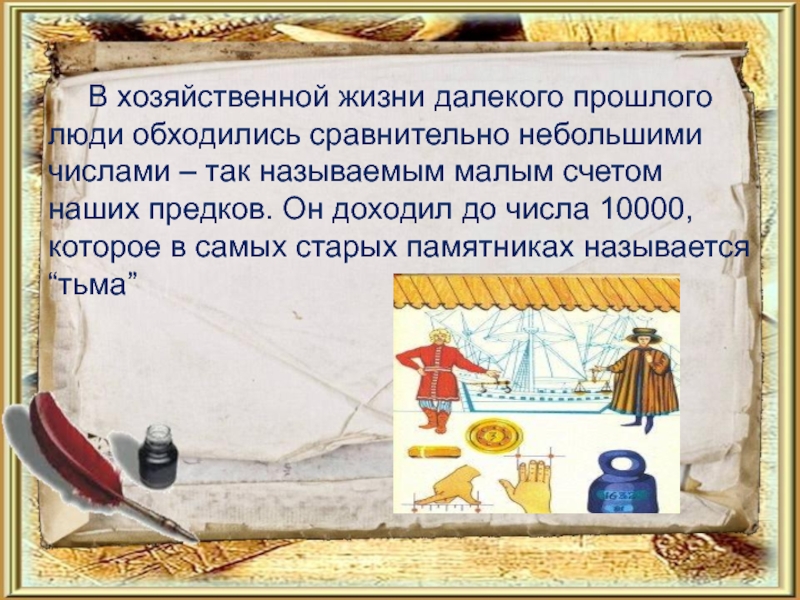 В хозяйственной жизни далекого прошлого люди обходились сравнительно небольшими числами – так называемым малым счетом наших предков. Он доходил до числа 10000, которое в самых старых памятниках называется “тьма”

1632